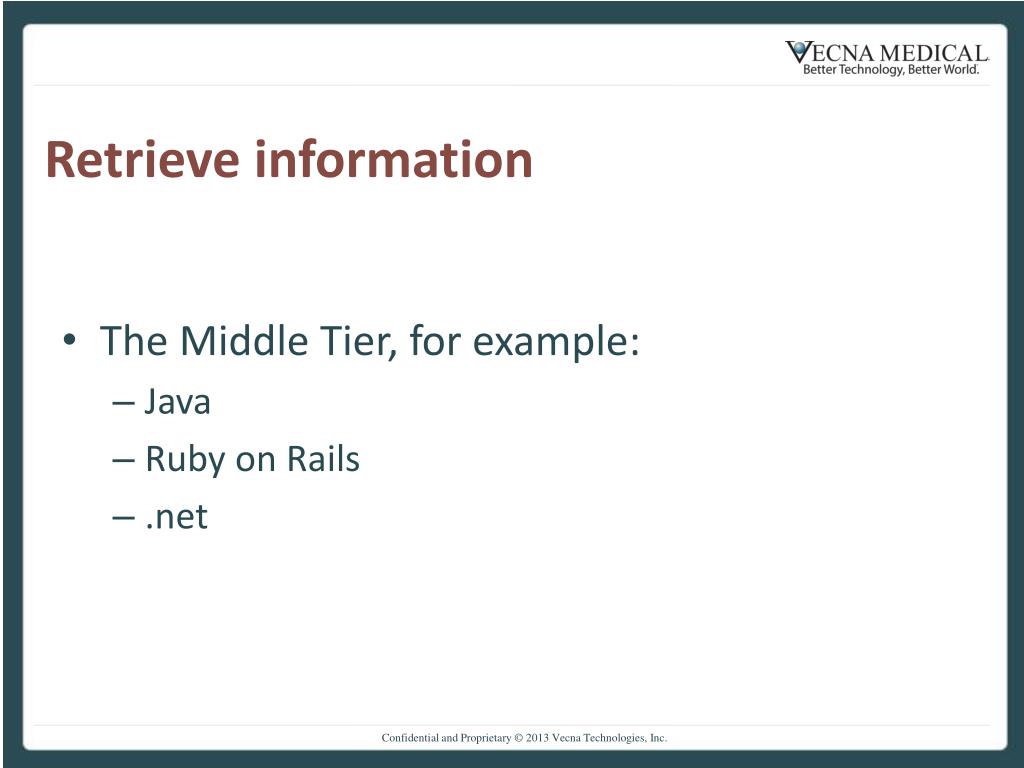 VECNA MEDICAL
Better Technology, Better World.

Retrieve information

• The Middle Tier, for example:
– Java
– Ruby on Rails
– .net

Confidential and Proprietary © 2013 Vecna Technologies, Inc.